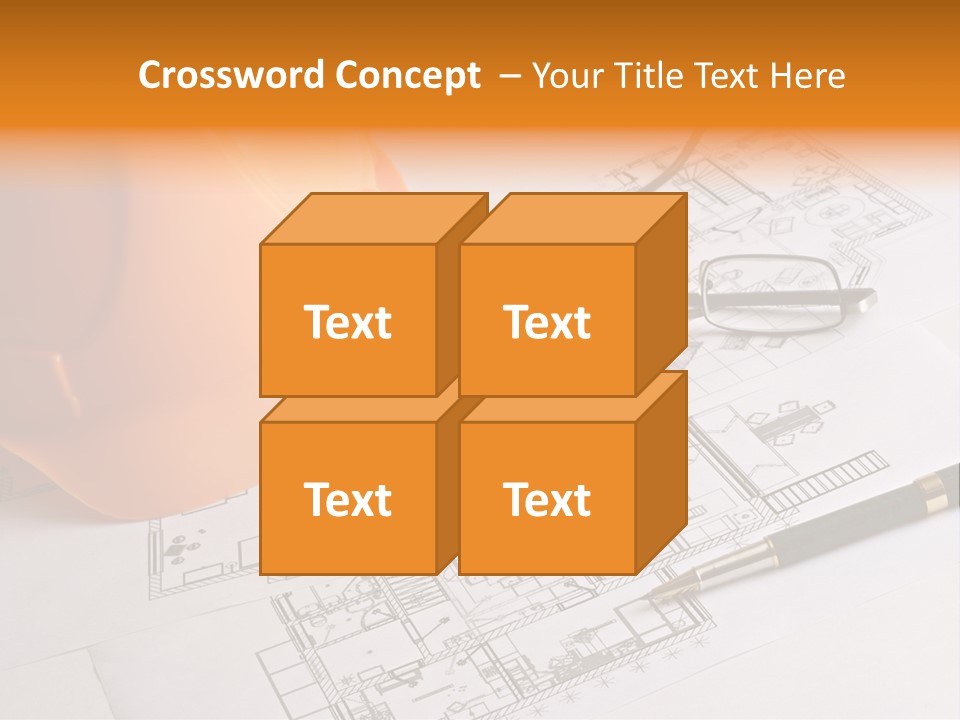 Crossword Concept – Your Title Text Here

Text

Text

Text

Text